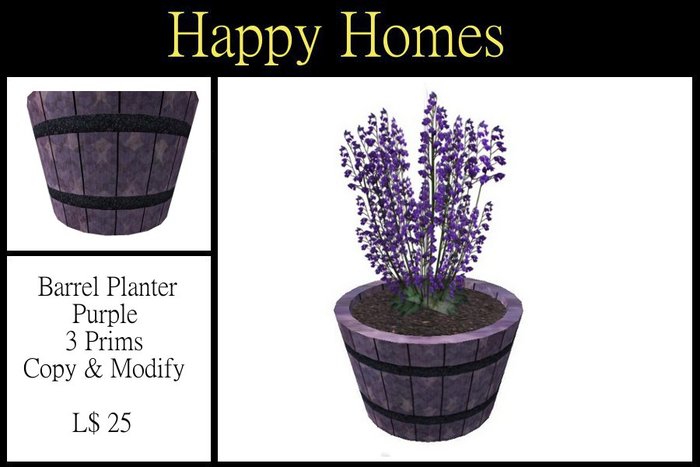 Happy Homes

Barrel Planter
Purple
3 Prims
Copy & Modify

L$ 25